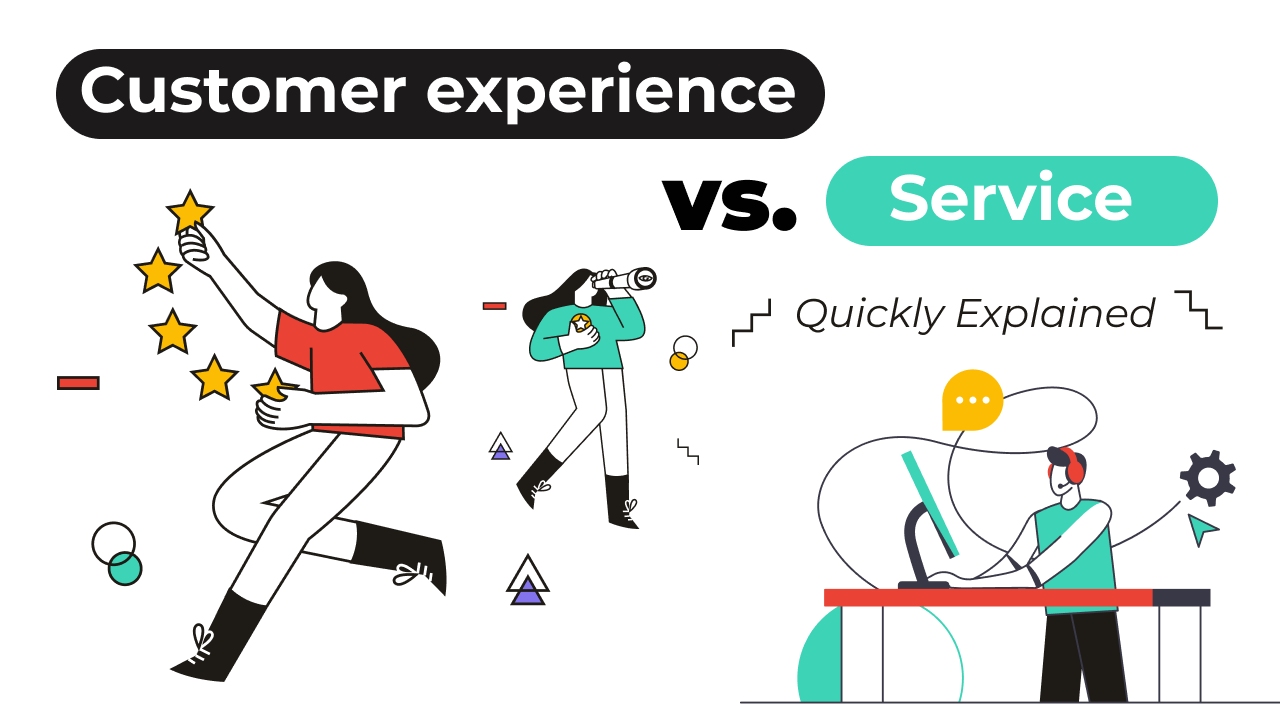 Customer experience

vs. Service

Quickly Explained